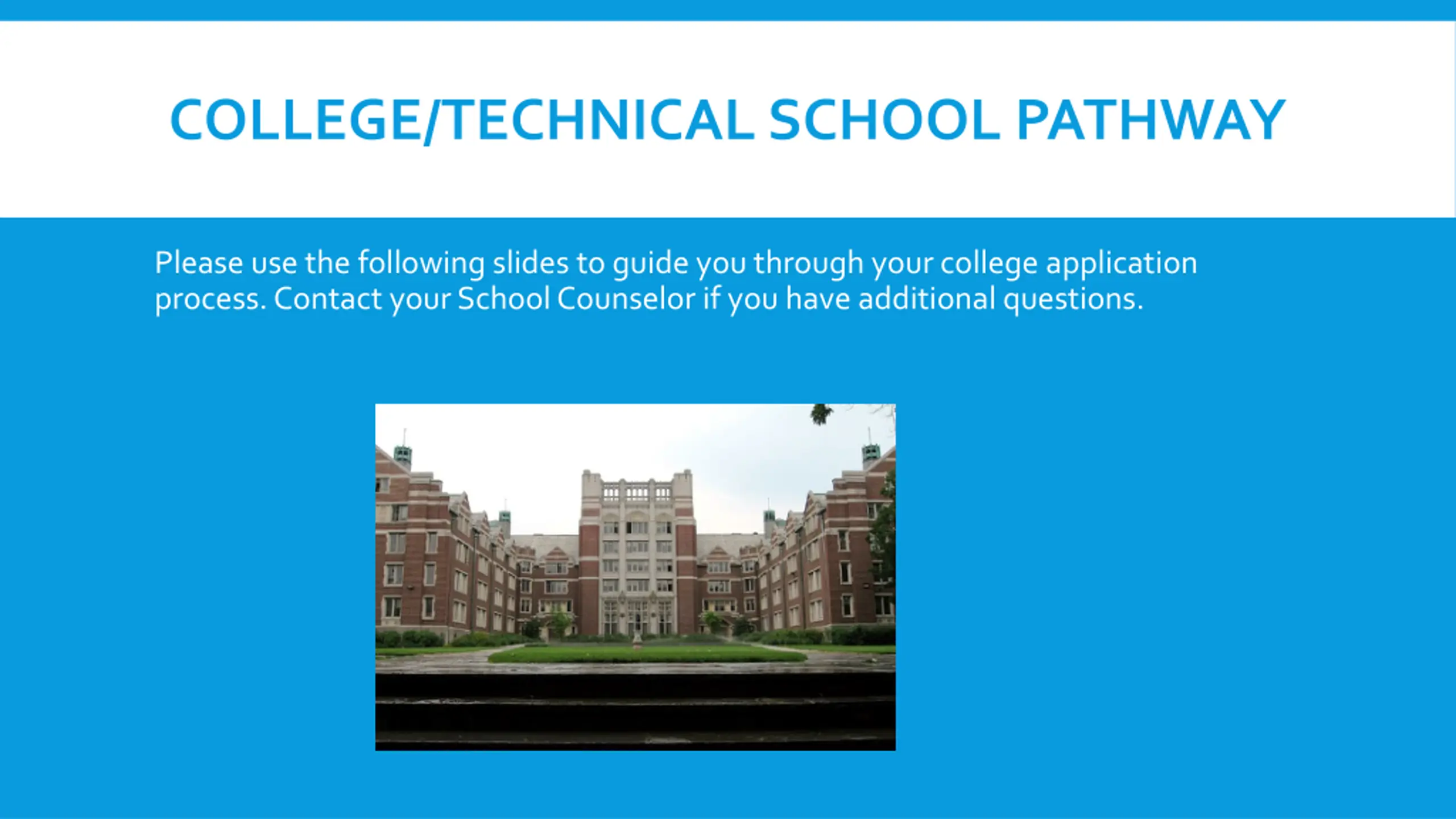 COLLEGE/TECHNICAL SCHOOL PATHWAY

Please use the following slides to guide you through your college application process. Contact your School Counselor if you have additional questions.